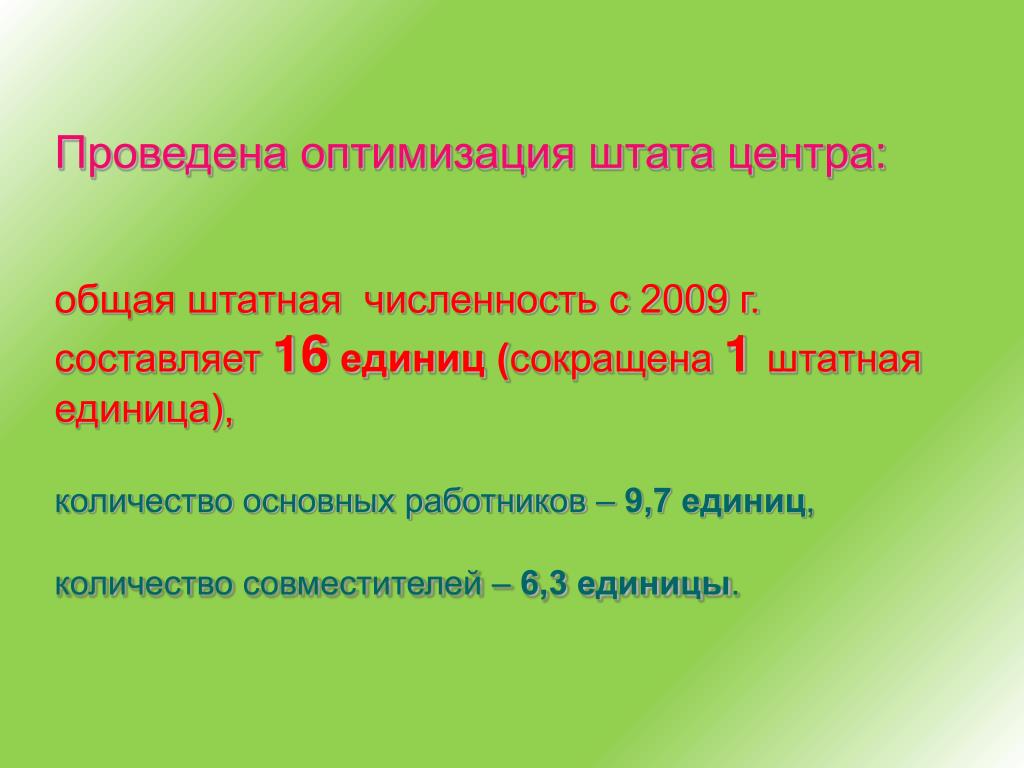 Проведена оптимизация штата центра:

общая штатная численность с 2009 г. составляет 16 единиц (сокращена 1 штатная единица),

количество основных работников – 9,7 единиц,

количество совместителей – 6,3 единицы.